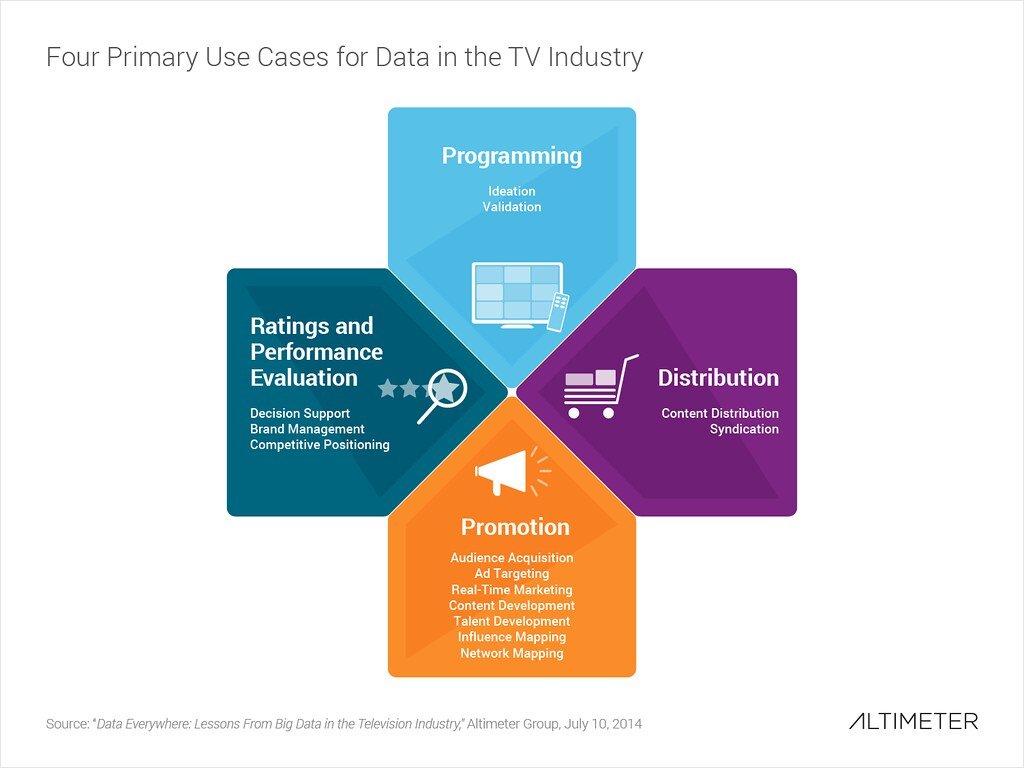 Four Primary Use Cases for Data in the TV Industry

Programming

Ideation
Validation

Ratings and Performance Evaluation

Decision Support
Brand Management
Competitive Positioning

Distribution

Content Distribution
Syndication

Promotion

Audience Acquisition
Ad Targeting
Real-Time Marketing
Content Development
Talent Development
Influence Mapping
Network Mapping

Source: "Data Everywhere: Lessons From Big Data in the Television Industry," Altimeter Group, July 10, 2014

ALTIMETER